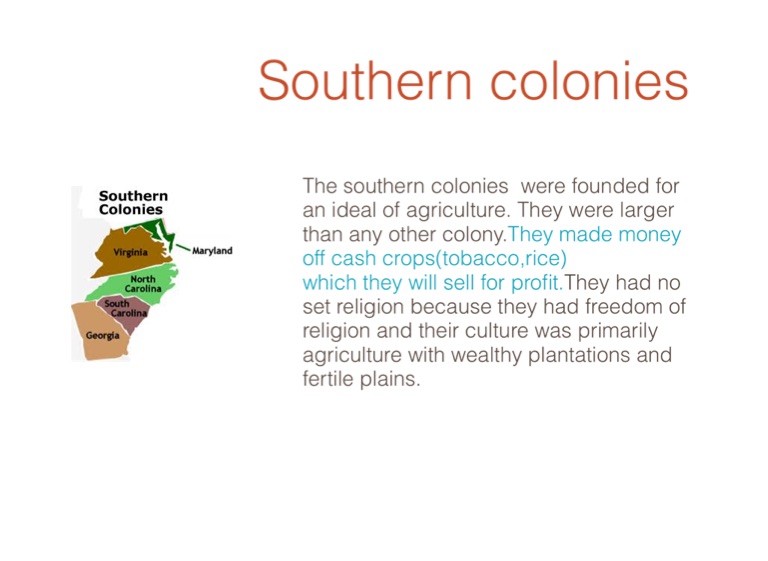 Southern colonies

Southern Colonies

Virginia

Maryland

North Carolina

South Carolina

Georgia

The southern colonies were founded for an ideal of agriculture. They were larger than any other colony.They made money off cash crops(tobacco,rice) which they will sell for profit.They had no set religion because they had freedom of religion and their culture was primarily agriculture with wealthy plantations and fertile plains.